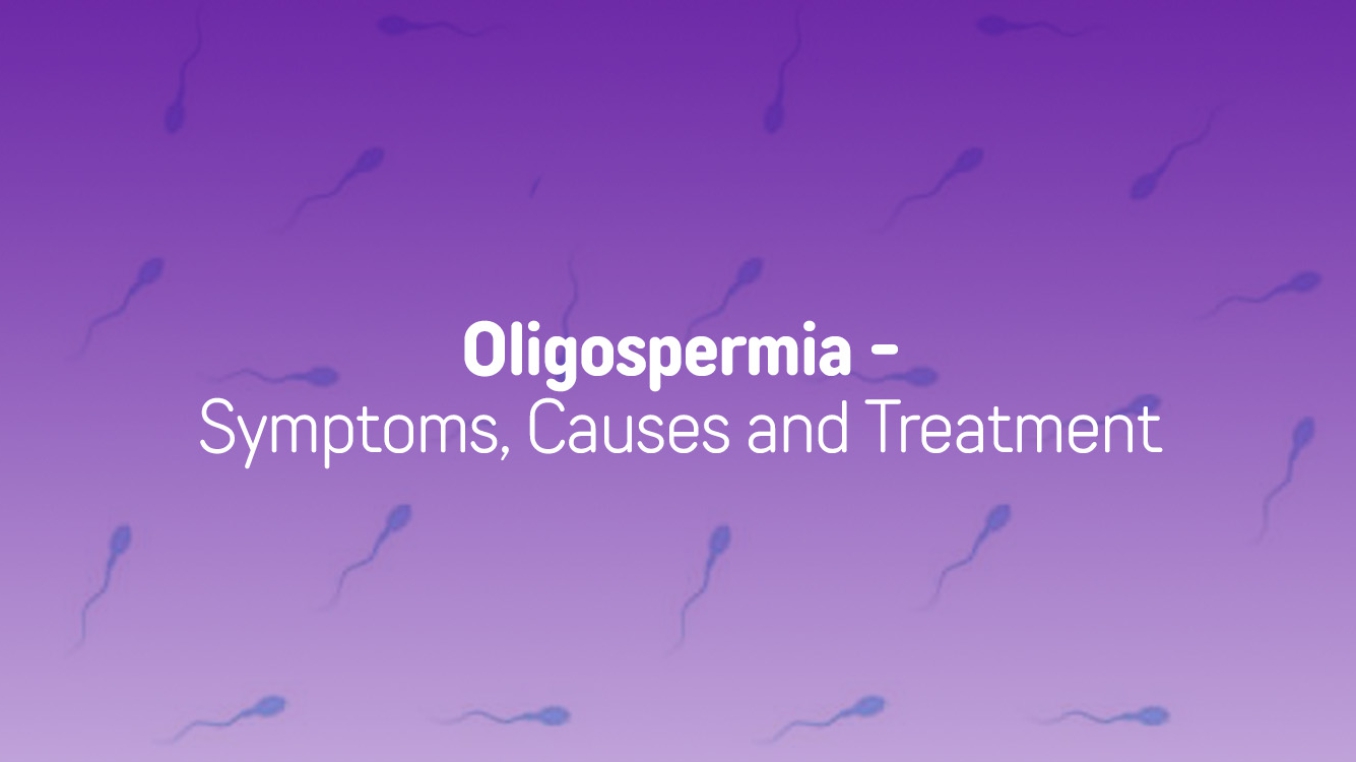 Oligospermia -
Symptoms, Causes and Treatment